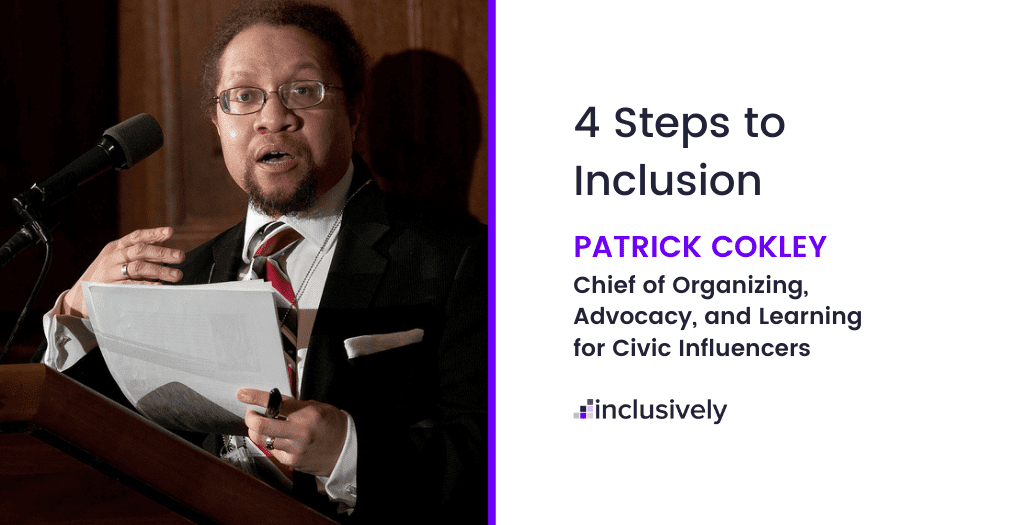 4 Steps to Inclusion

PATRICK COKLEY

Chief of Organizing, Advocacy, and Learning for Civic Influencers

inclusively